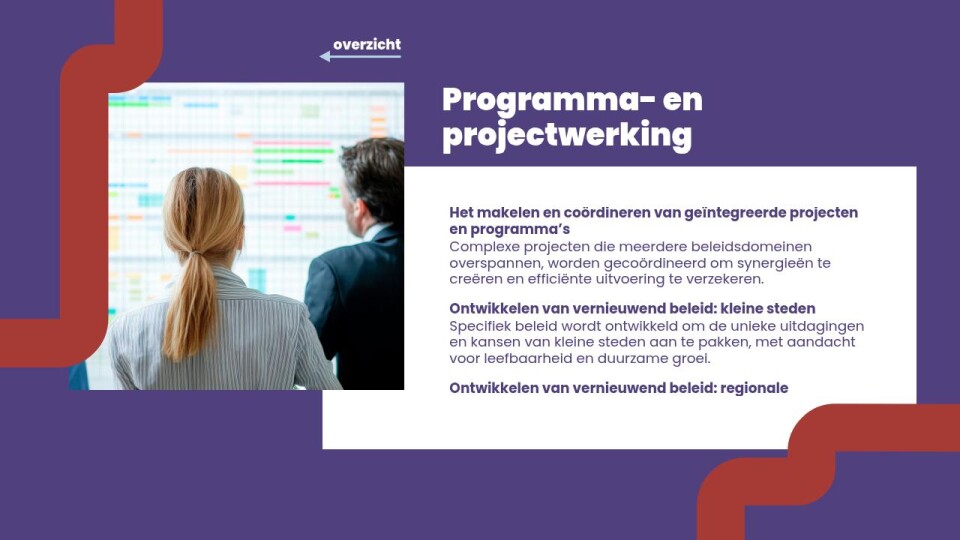 overzicht

Programma- en projectwerking

Het makelen en coördineren van geïntegreerde projecten en programma's
Complexe projecten die meerdere beleidsdomeinen overspannen, worden gecoördineerd om synergieën te creëren en efficiënte uitvoering te verzekeren.

Ontwikkelen van vernieuwend beleid: kleine steden
Specifiek beleid wordt ontwikkeld om de unieke uitdagingen en kansen van kleine steden aan te pakken, met aandacht voor leefbaarheid en duurzame groei.

Ontwikkelen van vernieuwend beleid: regionale